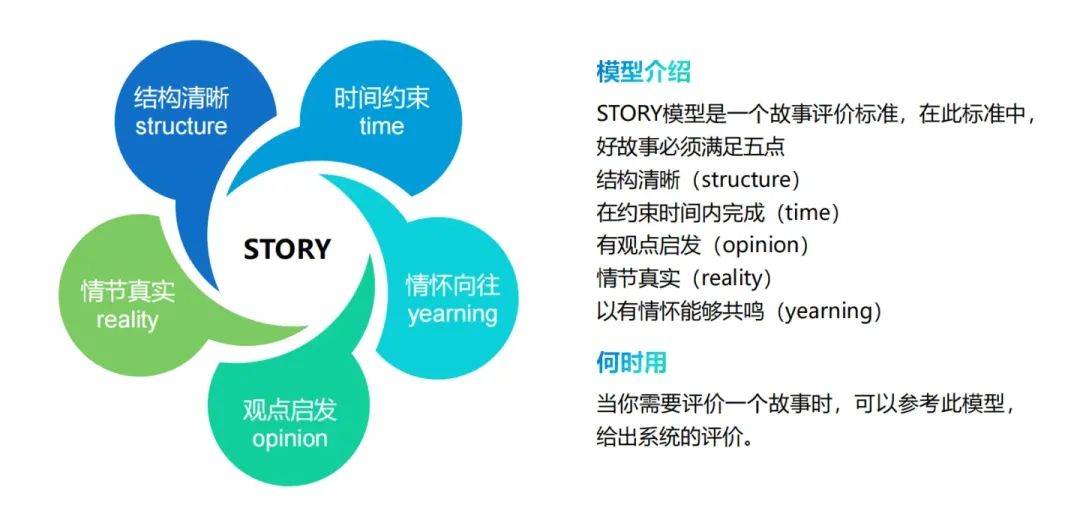 结构清晰
structure

时间约束
time

STORY

情怀向往
yearning

观点启发
opinion

情节真实
reality

模型介绍

STORY模型是一个故事评价标准，在此标准中，好故事必须满足五点
结构清晰（structure）
在约束时间内完成（time）
有观点启发（opinion）
情节真实（reality）
以有情怀能够共鸣（yearning）

何时用

当你需要评价一个故事时，可以参考此模型，给出系统的评价。